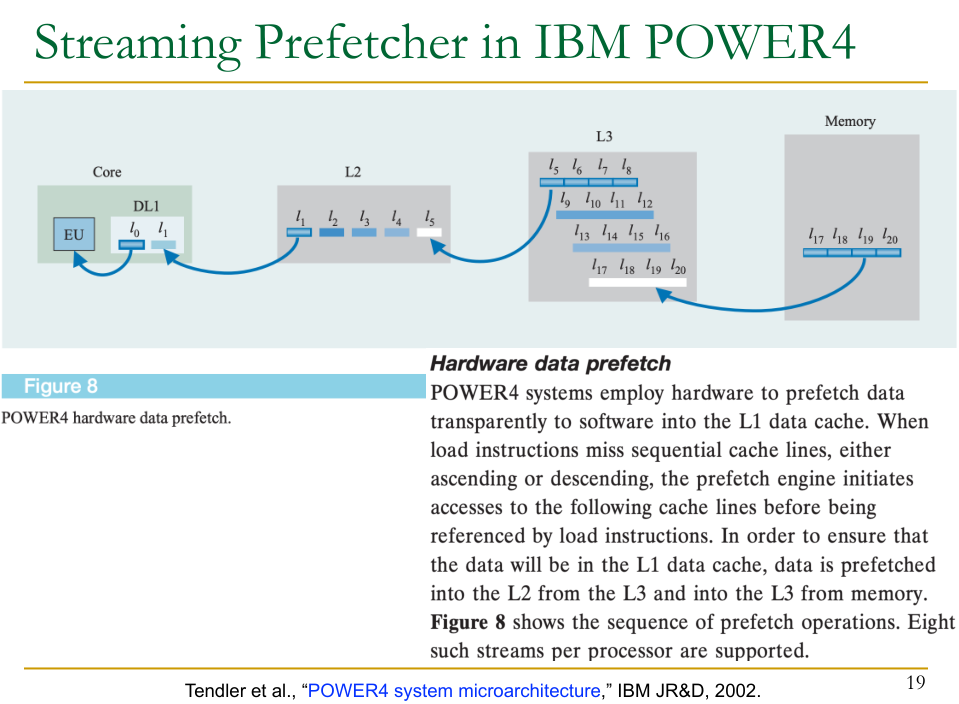 Streaming Prefetcher in IBM POWER4

Core

DL1

EU

$l_0$ $l_1$

L2

$l_1$ $l_2$ $l_3$ $l_4$ $l_5$

L3

$l_5$ $l_6$ $l_7$ $l_8$

$l_9$ $l_{10}$ $l_{11}$ $l_{12}$

$l_{13}$ $l_{14}$ $l_{15}$ $l_{16}$

$l_{17}$ $l_{18}$ $l_{19}$ $l_{20}$

Memory

$l_{17}$ $l_{18}$ $l_{19}$ $l_{20}$

Figure 8

POWER4 hardware data prefetch.

Hardware data prefetch

POWER4 systems employ hardware to prefetch data transparently to software into the L1 data cache. When load instructions miss sequential cache lines, either ascending or descending, the prefetch engine initiates accesses to the following cache lines before being referenced by load instructions. In order to ensure that the data will be in the L1 data cache, data is prefetched into the L2 from the L3 and into the L3 from memory. Figure 8 shows the sequence of prefetch operations. Eight such streams per processor are supported.

Tendler et al., “POWER4 system microarchitecture,” IBM JR&D, 2002.

19